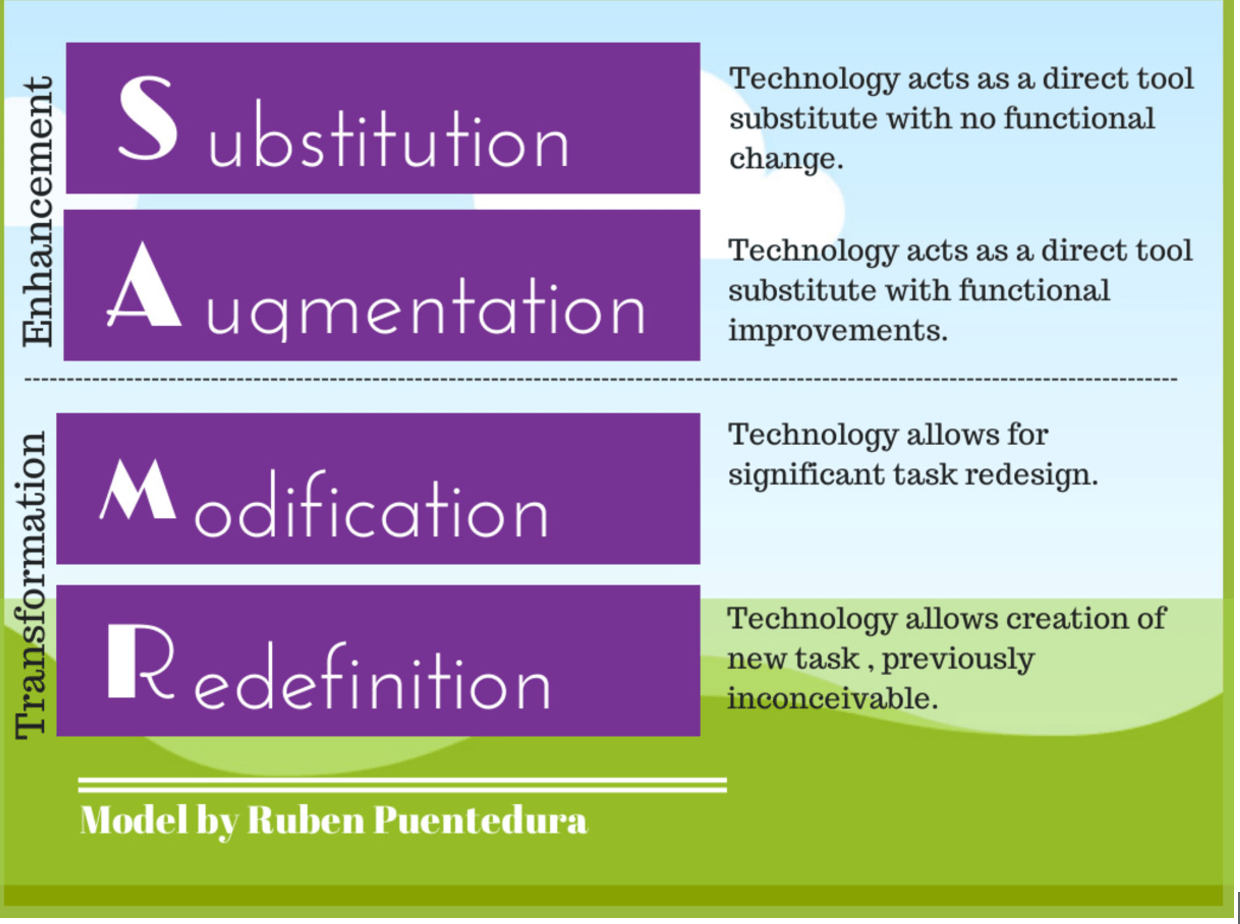 Enhancement

Substitution

Technology acts as a direct tool substitute with no functional change.

Augmentation

Technology acts as a direct tool substitute with functional improvements.

Transformation

Modification

Technology allows for significant task redesign.

Redefinition

Technology allows creation of new task , previously inconceivable.

Model by Ruben Puentedura